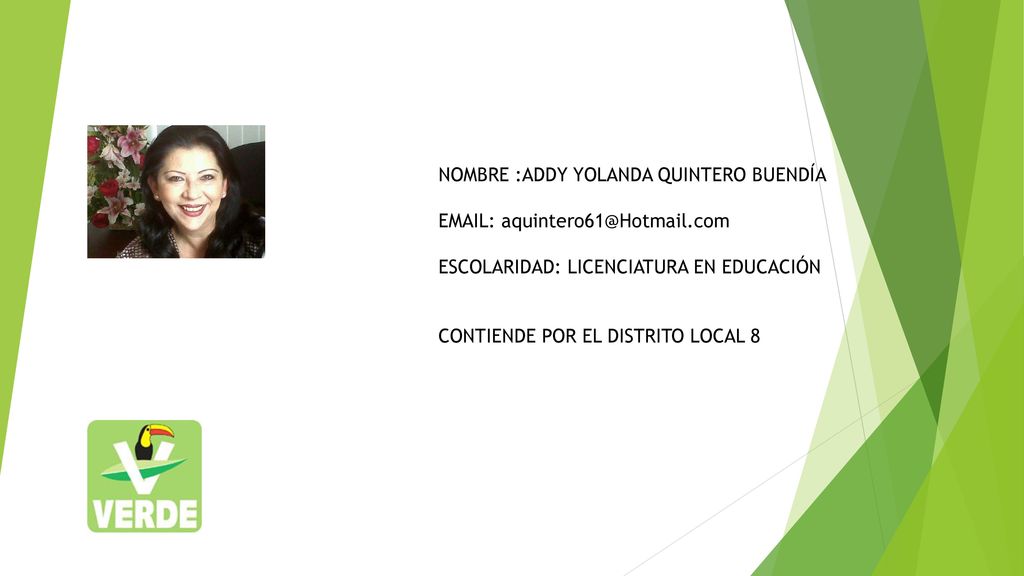 NOMBRE :ADDY YOLANDA QUINTERO BUENDÍA

EMAIL: aquintero61@Hotmail.com

ESCOLARIDAD: LICENCIATURA EN EDUCACIÓN

CONTIENDE POR EL DISTRITO LOCAL 8

VERDE